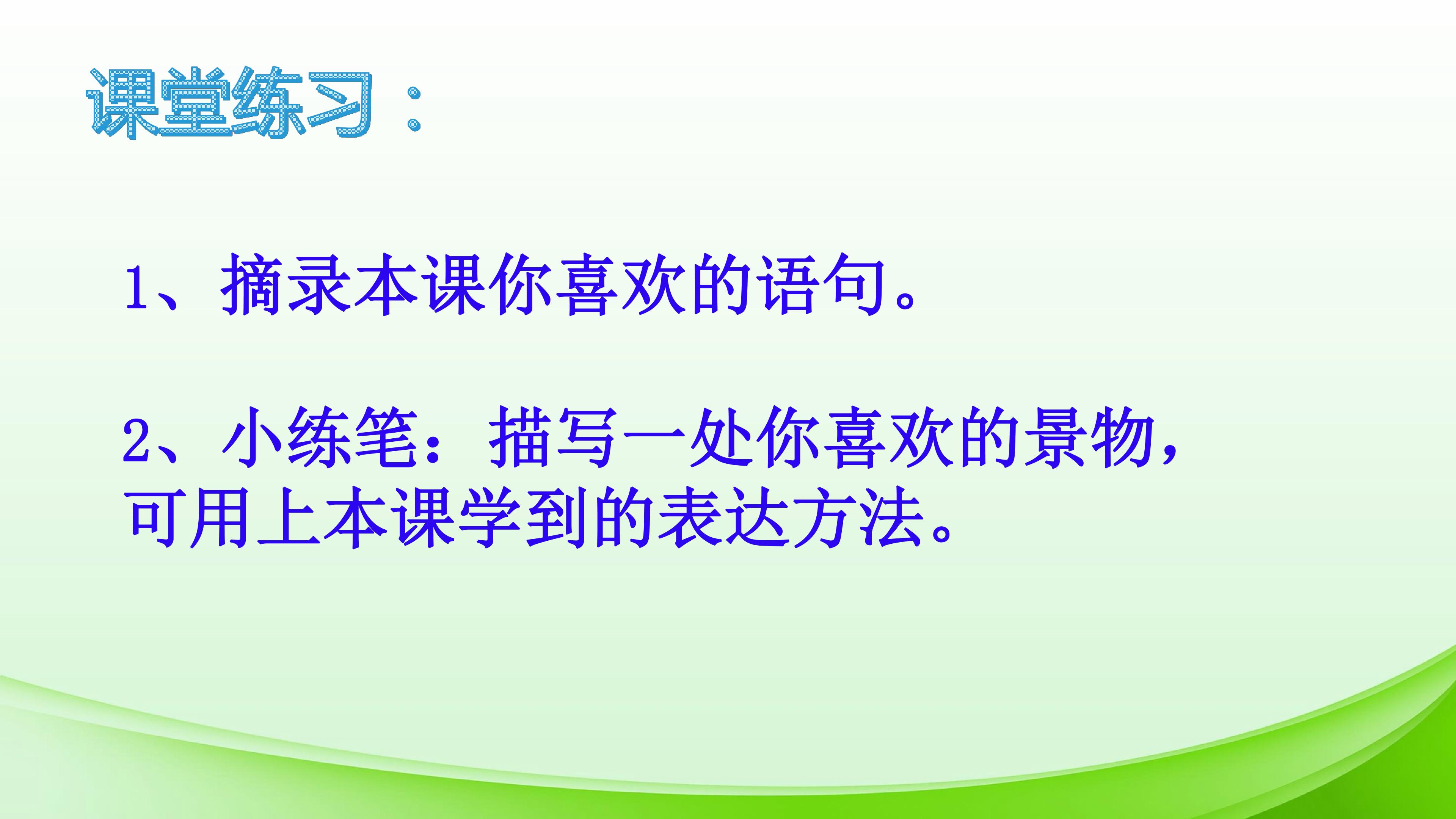 课堂练习：

1、摘录本课你喜欢的语句。

2、小练笔：描写一处你喜欢的景物，可用上本课学到的表达方法。